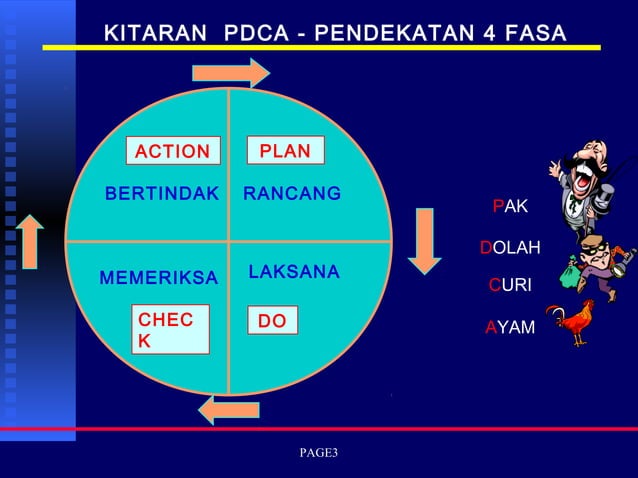 KITARAN PDCA - PENDEKATAN 4 FASA

ACTION

BERTINDAK

PLAN

RANCANG

MEMERIKSA

CHEC
K

LAKSANA

DO

PAK

DOLAH

CURI

AYAM

PAGE3